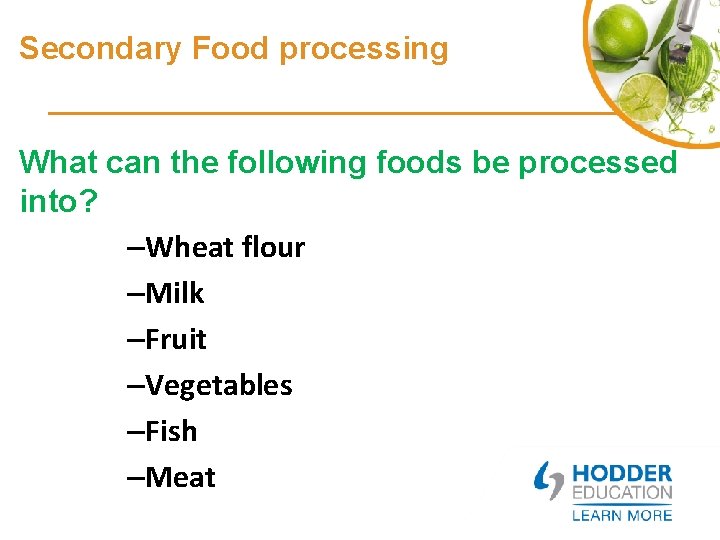 Secondary Food processing

What can the following foods be processed into?

–Wheat flour

–Milk

–Fruit

–Vegetables

–Fish

–Meat

HODDER EDUCATION
LEARN MORE